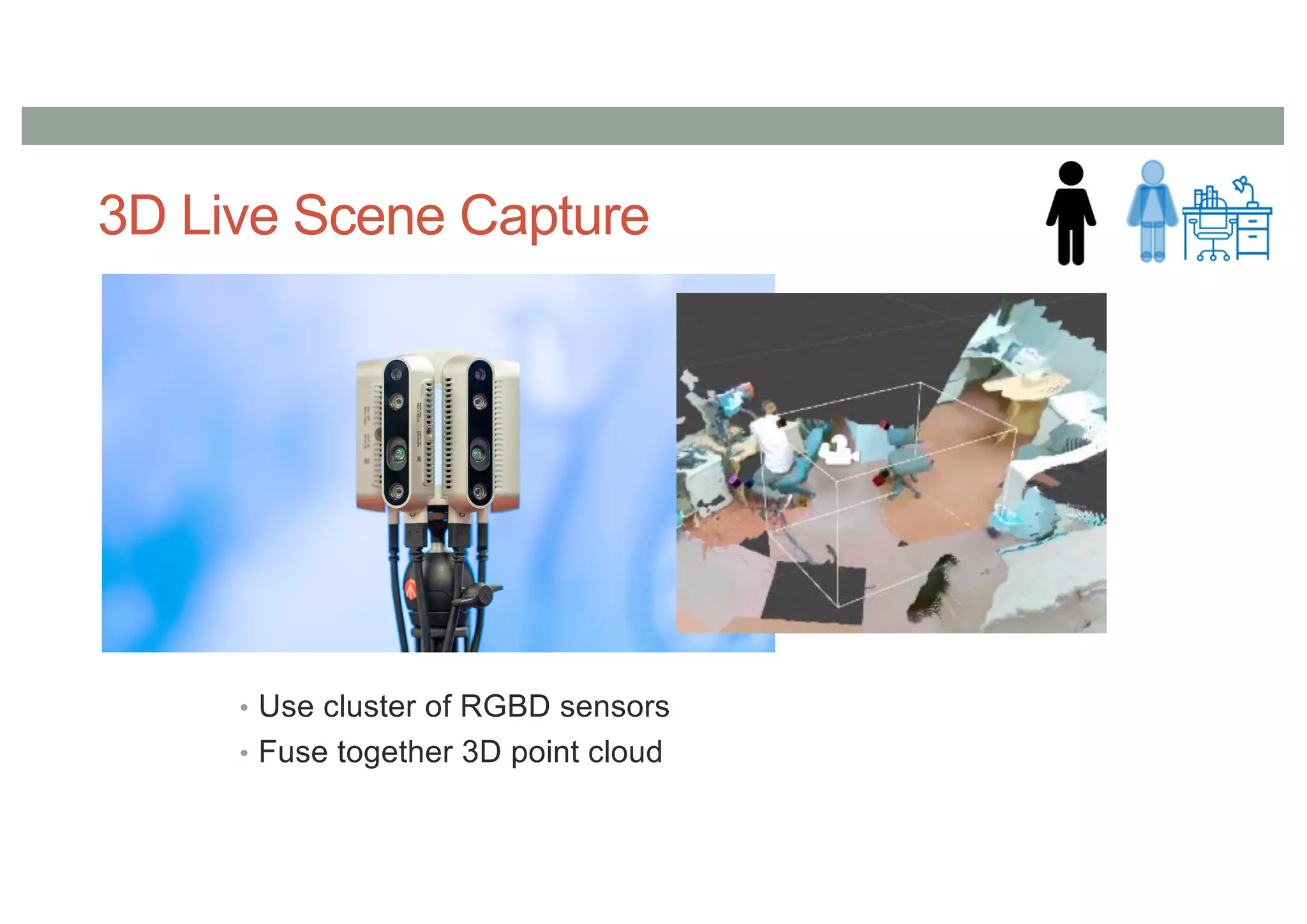 3D Live Scene Capture

• Use cluster of RGBD sensors
• Fuse together 3D point cloud